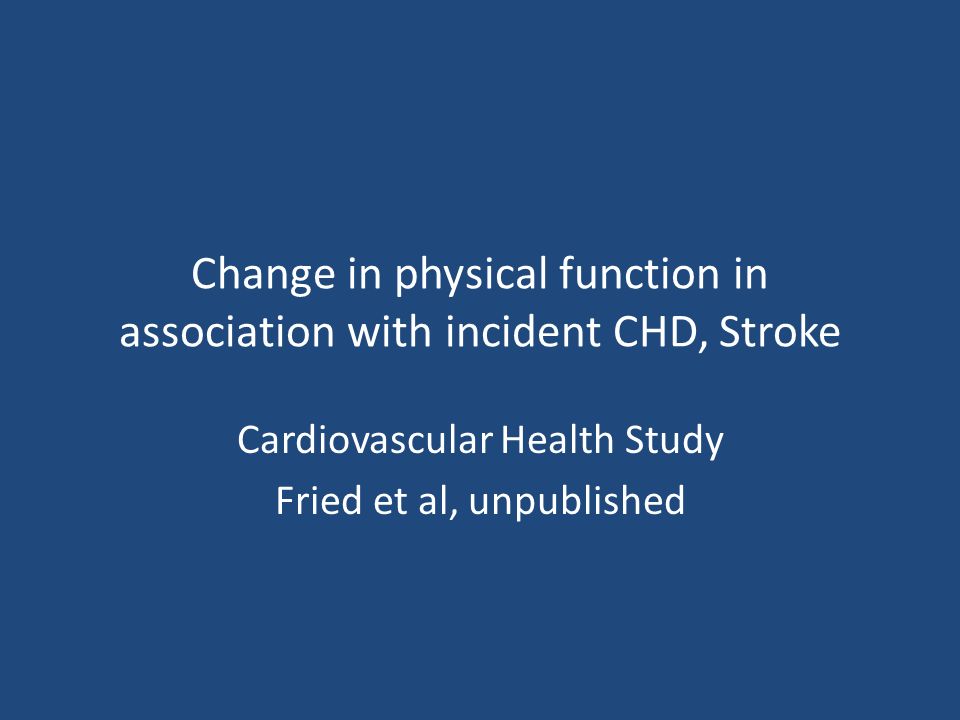 Change in physical function in association with incident CHD, Stroke

Cardiovascular Health Study

Fried et al, unpublished